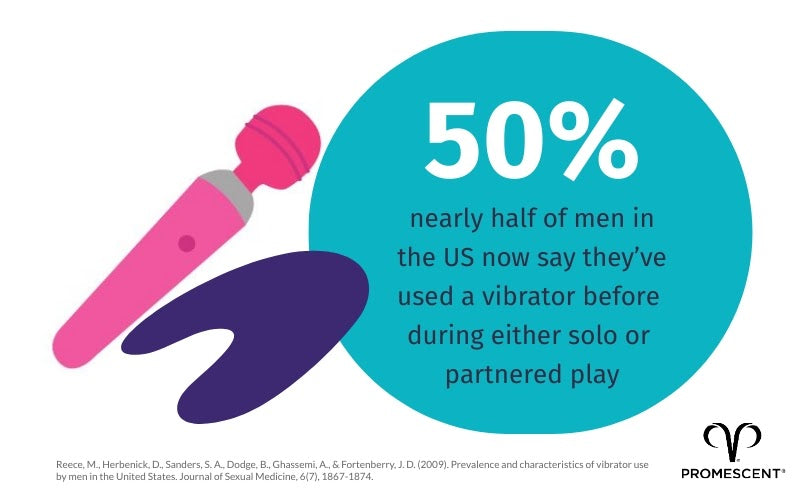 50%

nearly half of men in the US now say they've used a vibrator before during either solo or partnered play

Reece, M., Herbenick, D., Sanders, S. A., Dodge, B., Ghassemi, A., & Fortenberry, J. D. (2009). Prevalence and characteristics of vibrator use by men in the United States. Journal of Sexual Medicine, 6(7), 1867-1874.

PROMESCENT®